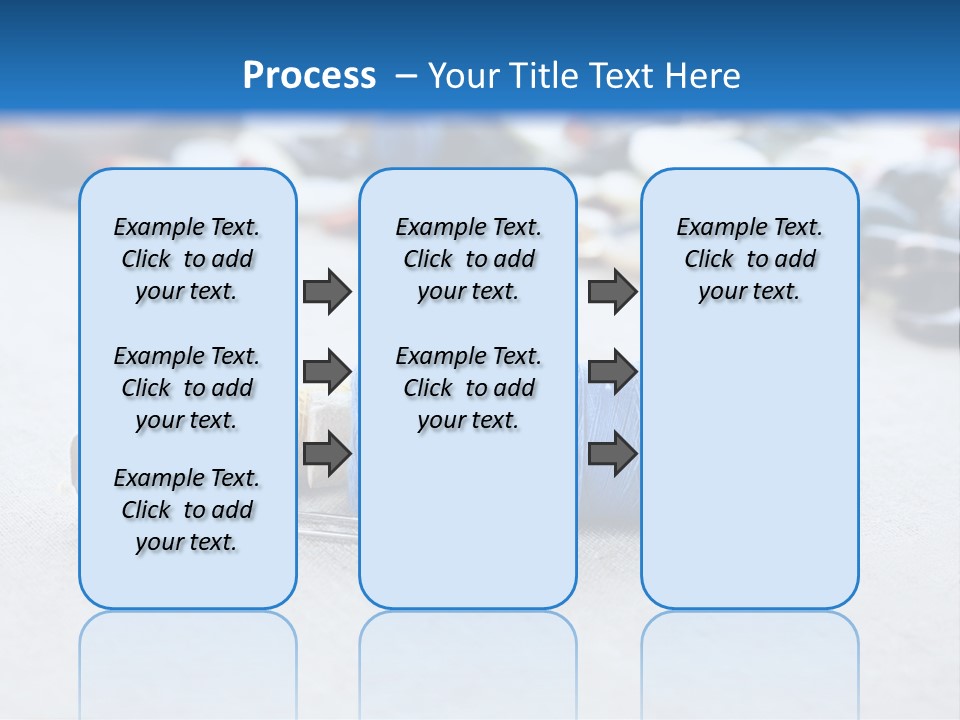 Process – Your Title Text Here

Example Text. Click to add your text.

Example Text. Click to add your text.

Example Text. Click to add your text.

Example Text. Click to add your text.

Example Text. Click to add your text.

Example Text. Click to add your text.